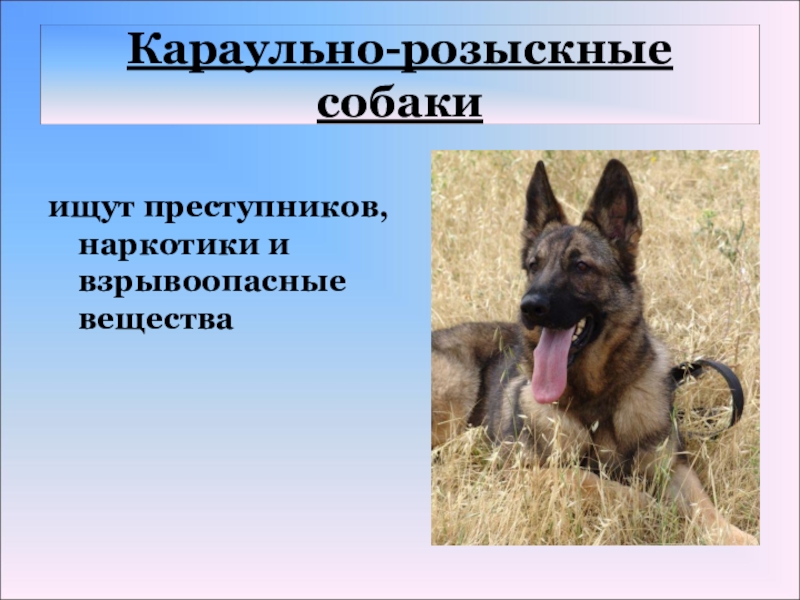 Караульно-розыскные собаки

ищут преступников, наркотики и взрывоопасные вещества